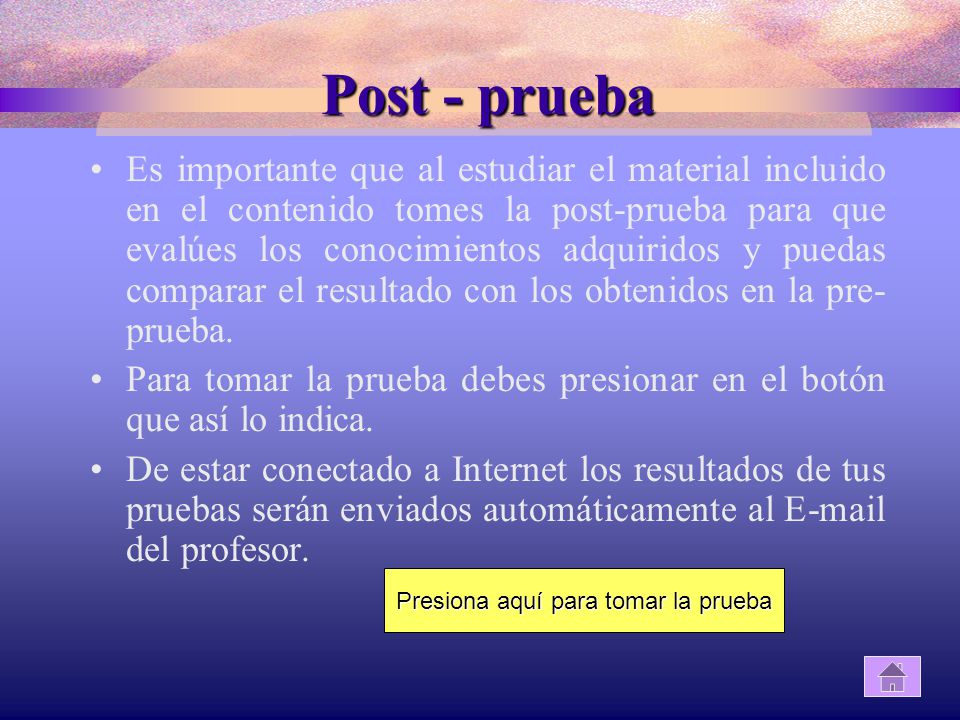 Post - prueba

• Es importante que al estudiar el material incluido en el contenido tomes la post-prueba para que evalúes los conocimientos adquiridos y puedas comparar el resultado con los obtenidos en la pre-prueba.

• Para tomar la prueba debes presionar en el botón que así lo indica.

• De estar conectado a Internet los resultados de tus pruebas serán enviados automáticamente al E-mail del profesor.

Presiona aquí para tomar la prueba